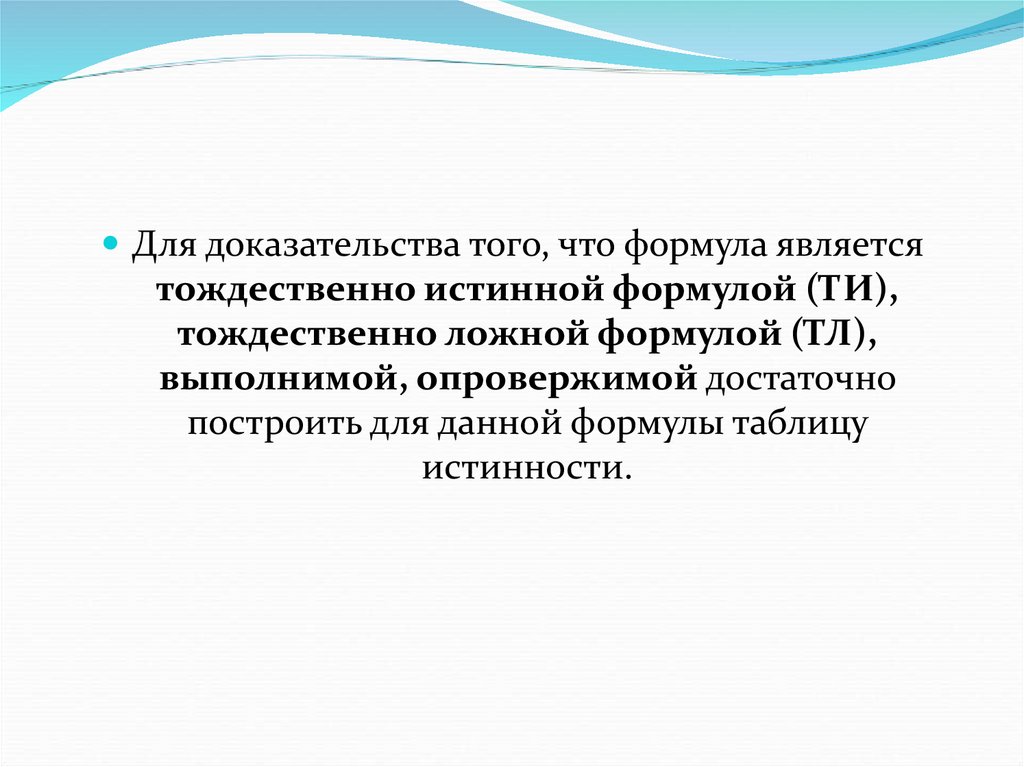 Для доказательства того, что формула является тождественно истинной формулой (ТИ), тождественно ложной формулой (ТЛ), выполнимой, опровержимой достаточно построить для данной формулы таблицу истинности.